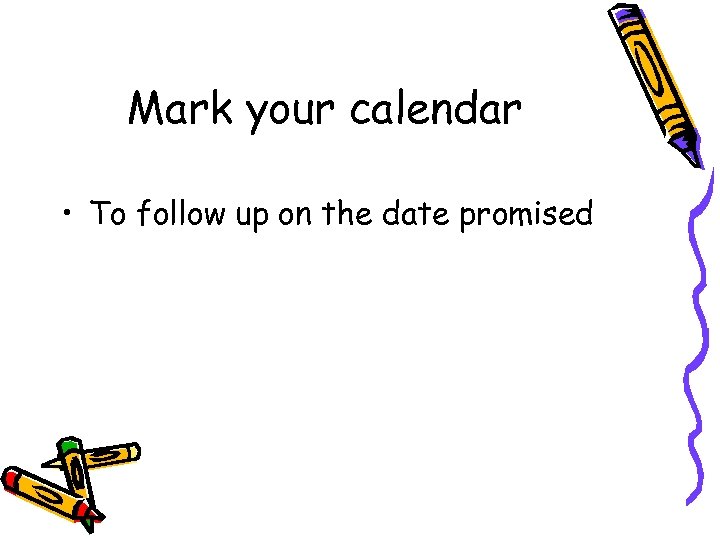 Mark your calendar

• To follow up on the date promised